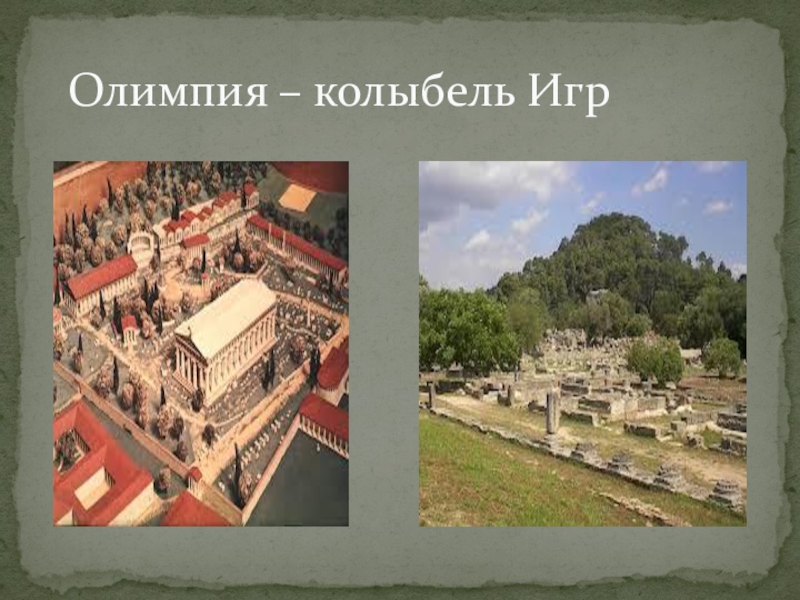 Олимпия – колыбель Игр